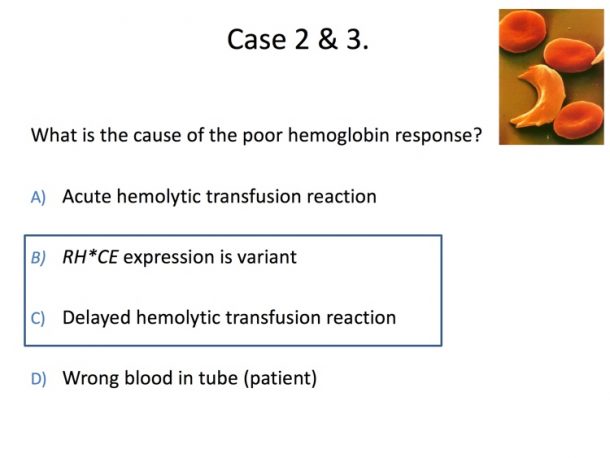 Case 2 & 3.

What is the cause of the poor hemoglobin response?

A) Acute hemolytic transfusion reaction

B) RH*CE expression is variant

C) Delayed hemolytic transfusion reaction

D) Wrong blood in tube (patient)